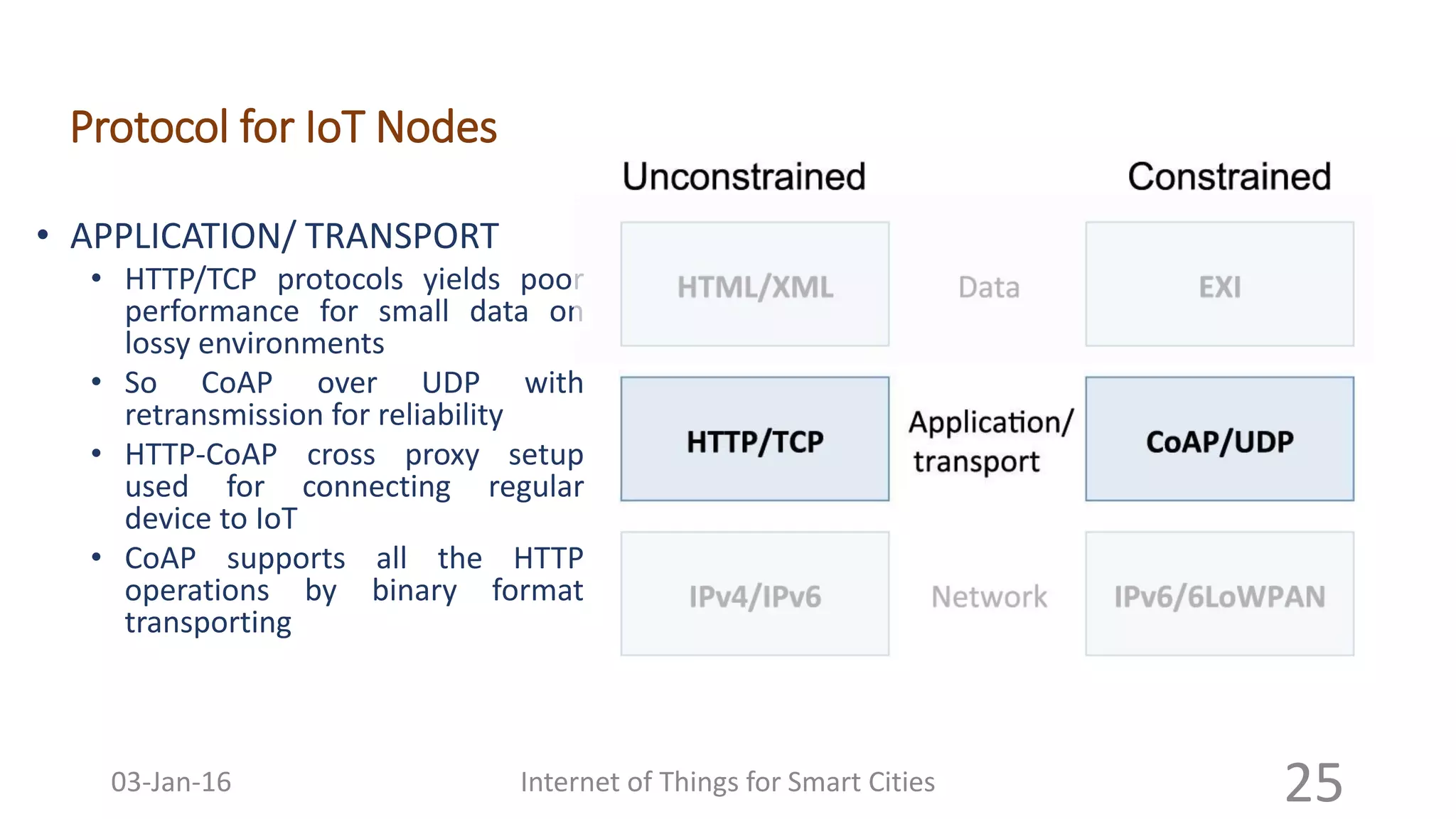 Protocol for IoT Nodes

• APPLICATION/ TRANSPORT
  • HTTP/TCP protocols yields poor performance for small data on lossy environments
  • So CoAP over UDP with retransmission for reliability
  • HTTP-CoAP cross proxy setup used for connecting regular device to IoT
  • CoAP supports all the HTTP operations by binary format transporting

| Unconstrained | | Constrained |
|---|---|---|
| HTML/XML | Data | EXI |
| HTTP/TCP | Application/ transport | CoAP/UDP |
| IPv4/IPv6 | Network | IPv6/6LoWPAN |

03-Jan-16 Internet of Things for Smart Cities 25